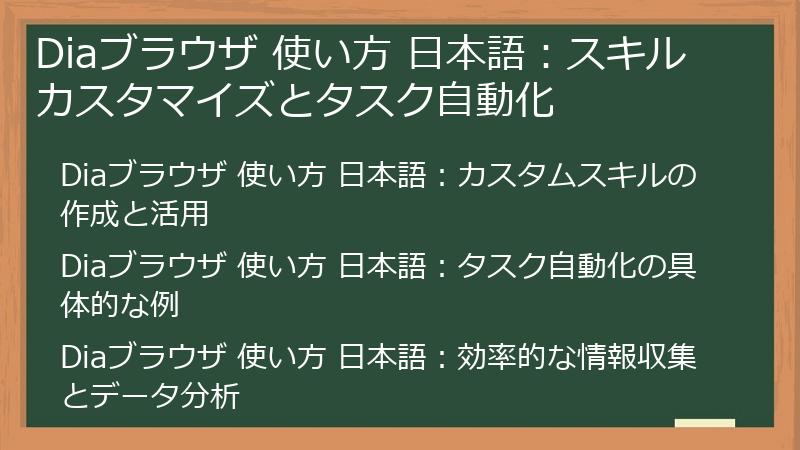 Diaブラウザ 使い方 日本語：スキルカスタマイズとタスク自動化

Diaブラウザ 使い方 日本語：カスタムスキルの作成と活用

Diaブラウザ 使い方 日本語：タスク自動化の具体的な例

Diaブラウザ 使い方 日本語：効率的な情報収集とデータ分析